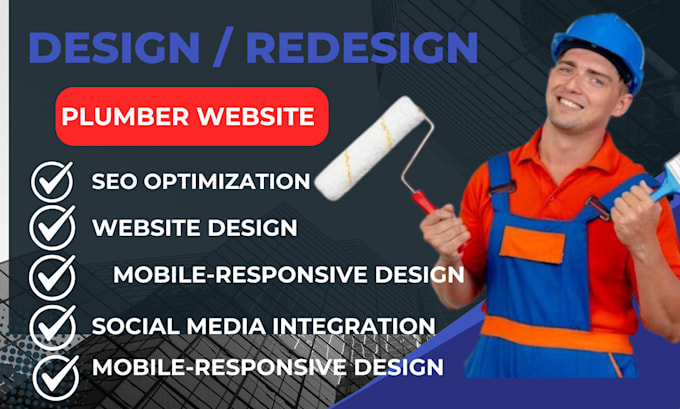 DESIGN / REDESIGN

PLUMBER WEBSITE

SEO OPTIMIZATION

WEBSITE DESIGN

MOBILE-RESPONSIVE DESIGN

SOCIAL MEDIA INTEGRATION

MOBILE-RESPONSIVE DESIGN